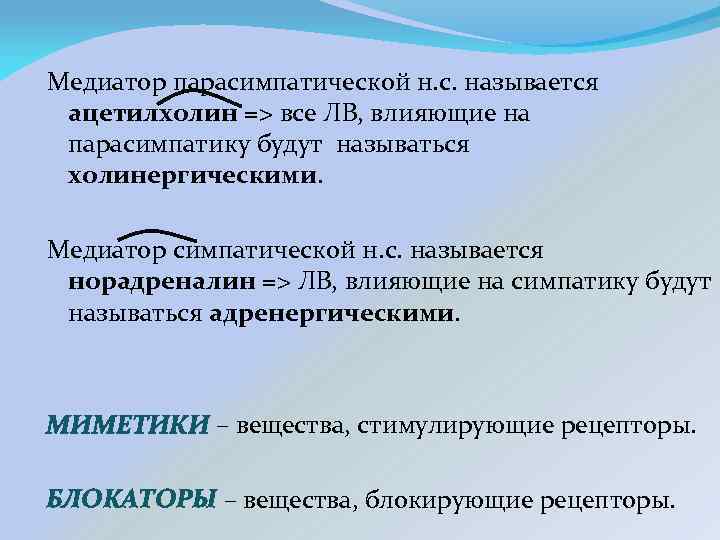 Медиатор парасимпатической н.с. называется ацетилхолин => все ЛВ, влияющие на парасимпатику будут называться холинергическими.

Медиатор симпатической н.с. называется норадреналин => ЛВ, влияющие на симпатику будут называться адренергическими.

МИМЕТИКИ – вещества, стимулирующие рецепторы.

БЛОКАТОРЫ – вещества, блокирующие рецепторы.